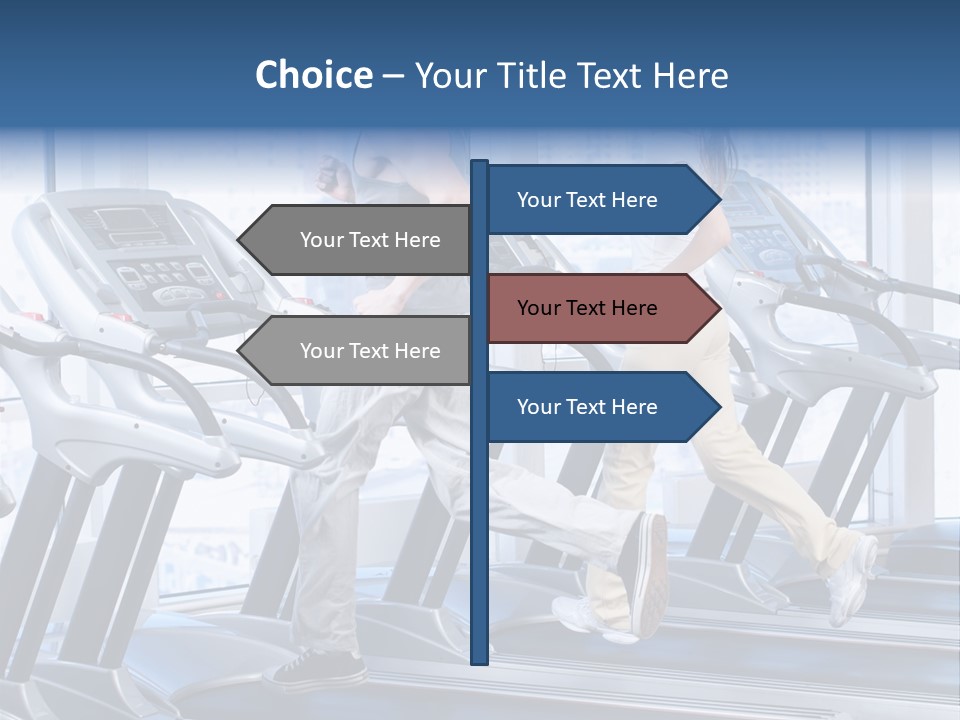 Choice – Your Title Text Here

Your Text Here

Your Text Here

Your Text Here

Your Text Here

Your Text Here